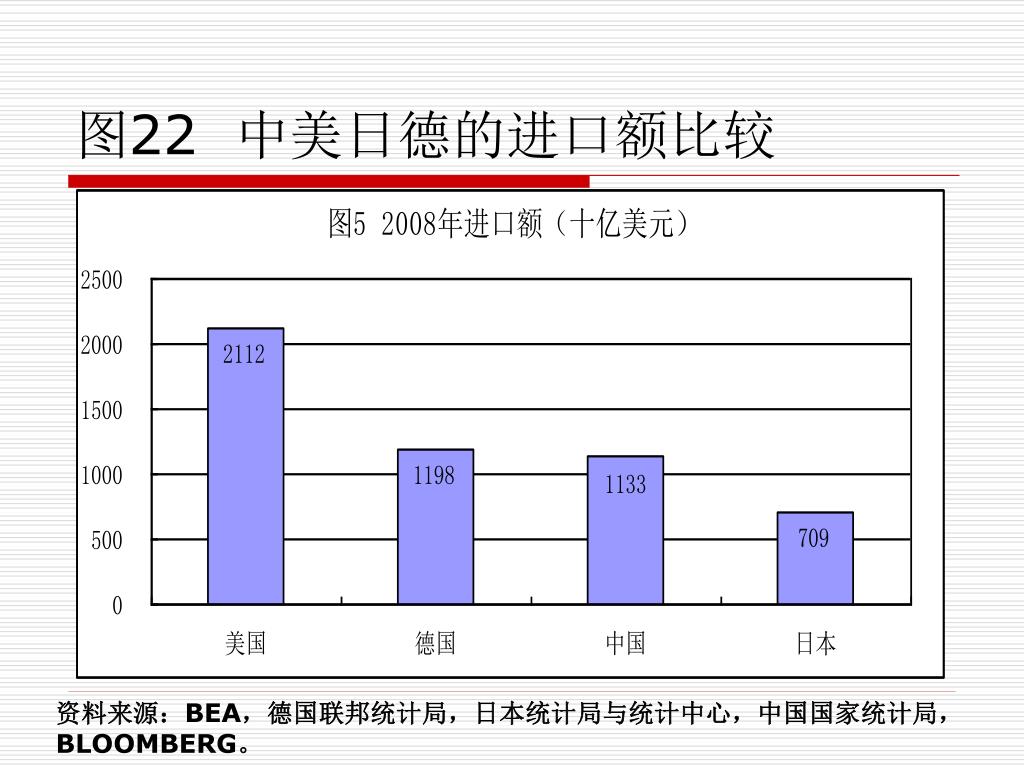 图22 中美日德的进口额比较

图5 2008年进口额（十亿美元）

2500
2000
1500
1000
500
0

2112
1198
1133
709

美国
德国
中国
日本

资料来源：BEA，德国联邦统计局，日本统计局与统计中心，中国国家统计局，BLOOMBERG。